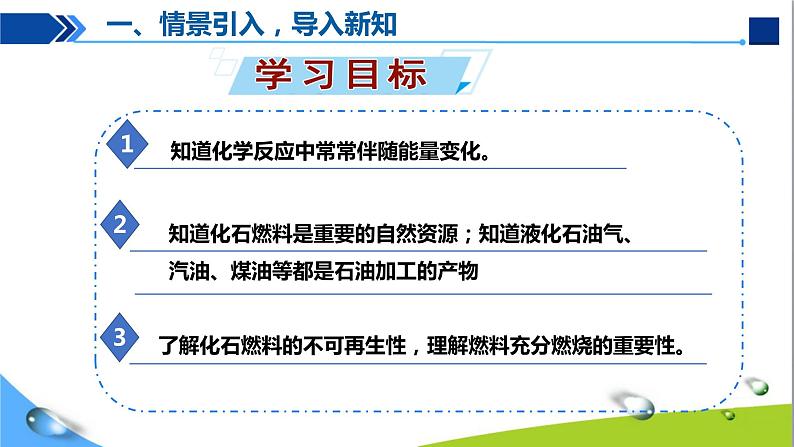 一、情景引入，导入新知

学习目标

1 知道化学反应中常常伴随能量变化。

2 知道化石燃料是重要的自然资源；知道液化石油气、汽油、煤油等都是石油加工的产物

3 了解化石燃料的不可再生性，理解燃料充分燃烧的重要性。